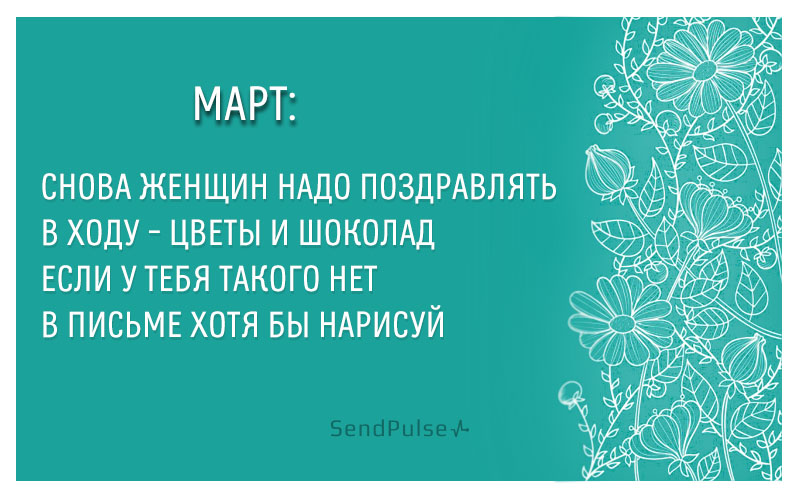 МАРТ:

СНОВА ЖЕНЩИН НАДО ПОЗДРАВЛЯТЬ
В ХОДУ - ЦВЕТЫ И ШОКОЛАД
ЕСЛИ У ТЕБЯ ТАКОГО НЕТ
В ПИСЬМЕ ХОТЯ БЫ НАРИСУЙ

SendPulse